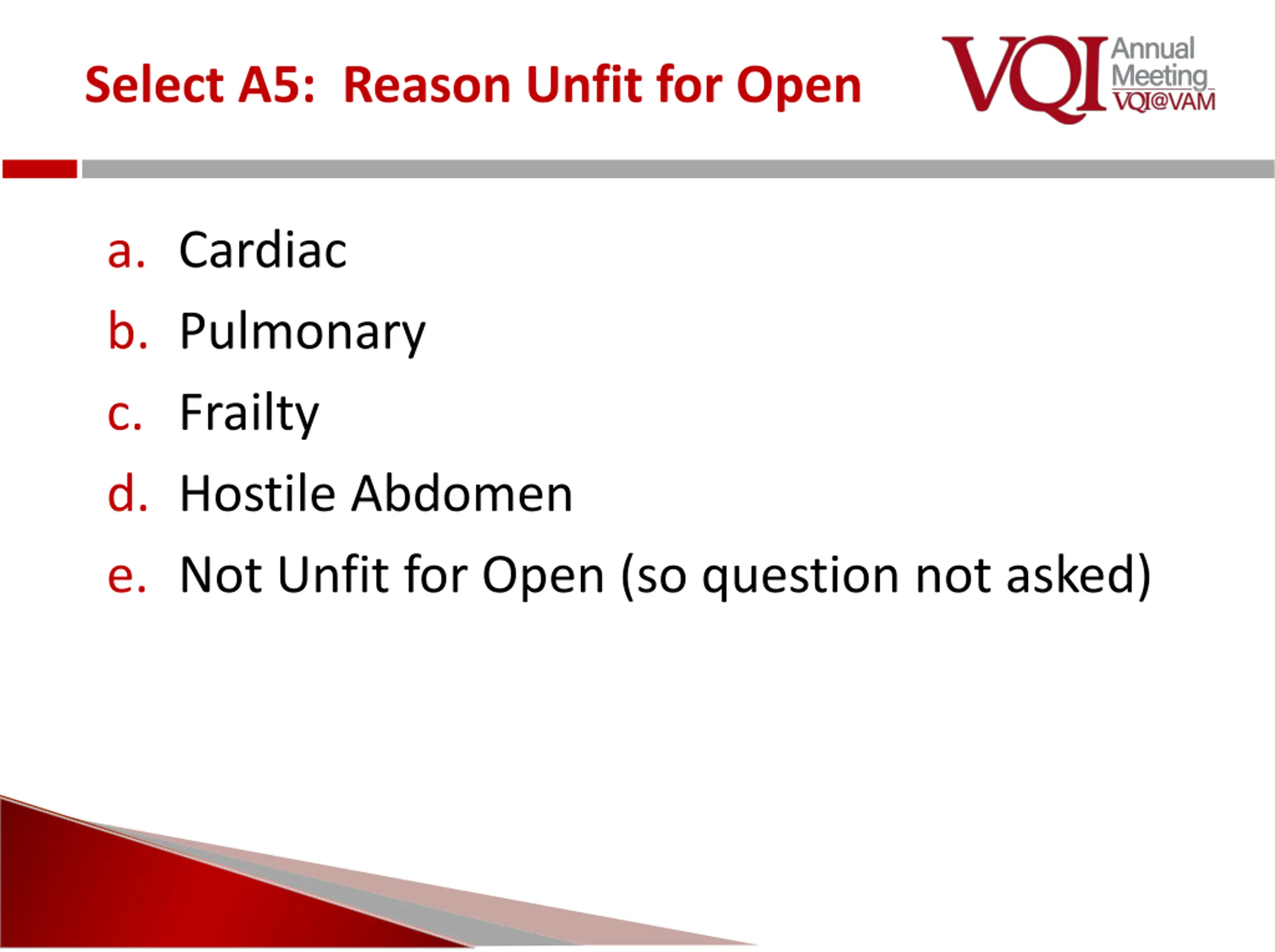 Select A5: Reason Unfit for Open

VQI Annual Meeting VQI@VAM

a. Cardiac
b. Pulmonary
c. Frailty
d. Hostile Abdomen
e. Not Unfit for Open (so question not asked)